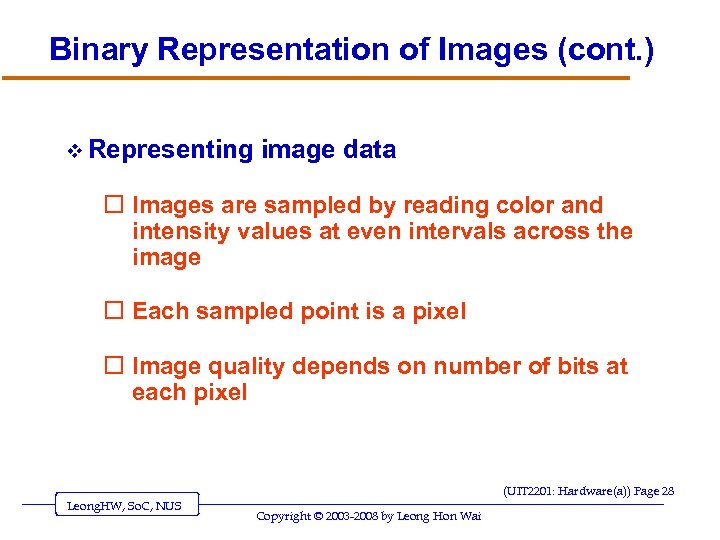 Binary Representation of Images (cont.)

❖ Representing image data

☐ Images are sampled by reading color and intensity values at even intervals across the image

☐ Each sampled point is a pixel

☐ Image quality depends on number of bits at each pixel

(UIT2201: Hardware(a)) Page 28

LeongHW, SoC, NUS

Copyright © 2003-2008 by Leong Hon Wai